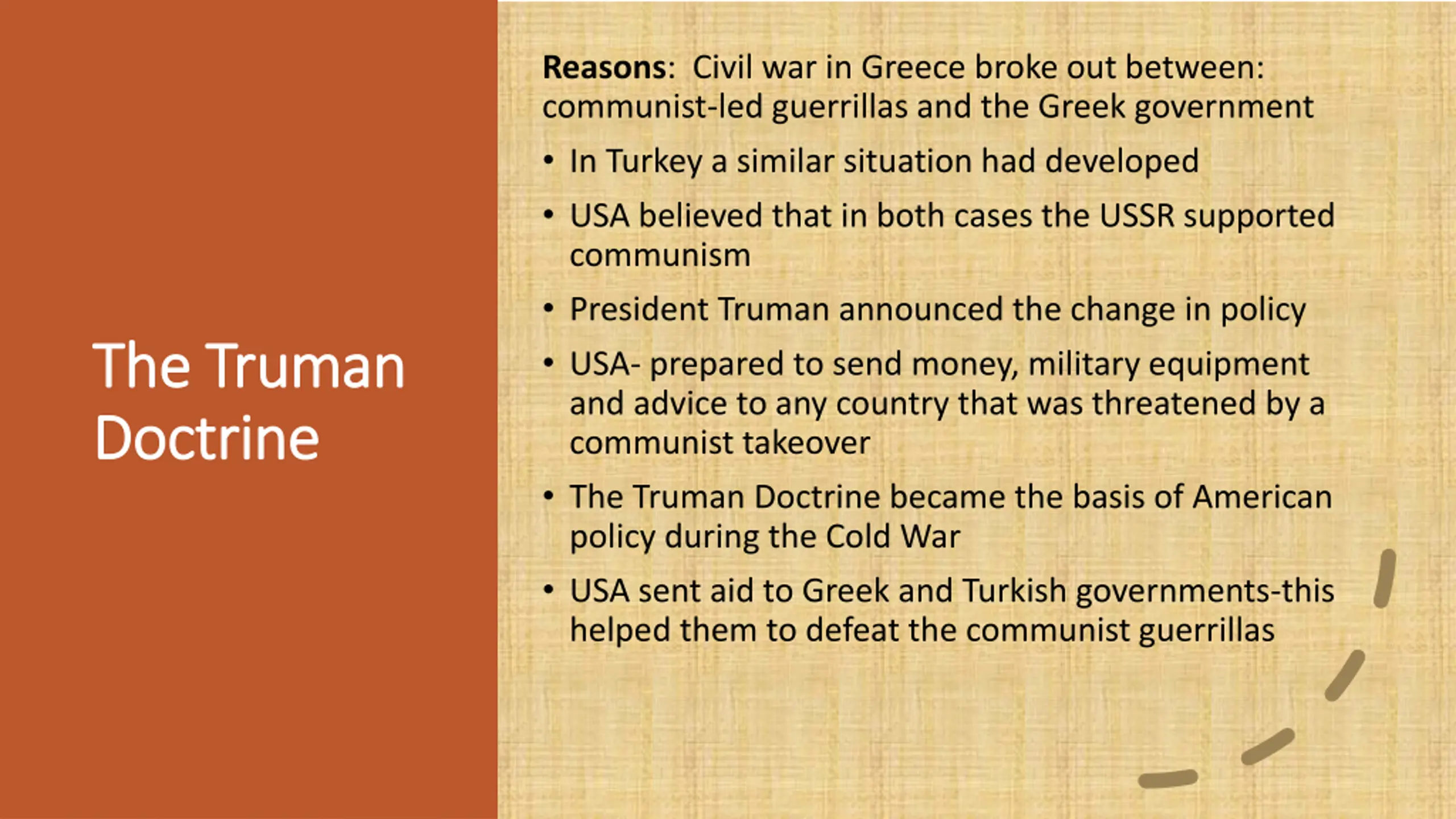 The Truman Doctrine

Reasons: Civil war in Greece broke out between: communist-led guerrillas and the Greek government

• In Turkey a similar situation had developed
• USA believed that in both cases the USSR supported communism
• President Truman announced the change in policy
• USA- prepared to send money, military equipment and advice to any country that was threatened by a communist takeover
• The Truman Doctrine became the basis of American policy during the Cold War
• USA sent aid to Greek and Turkish governments-this helped them to defeat the communist guerrillas